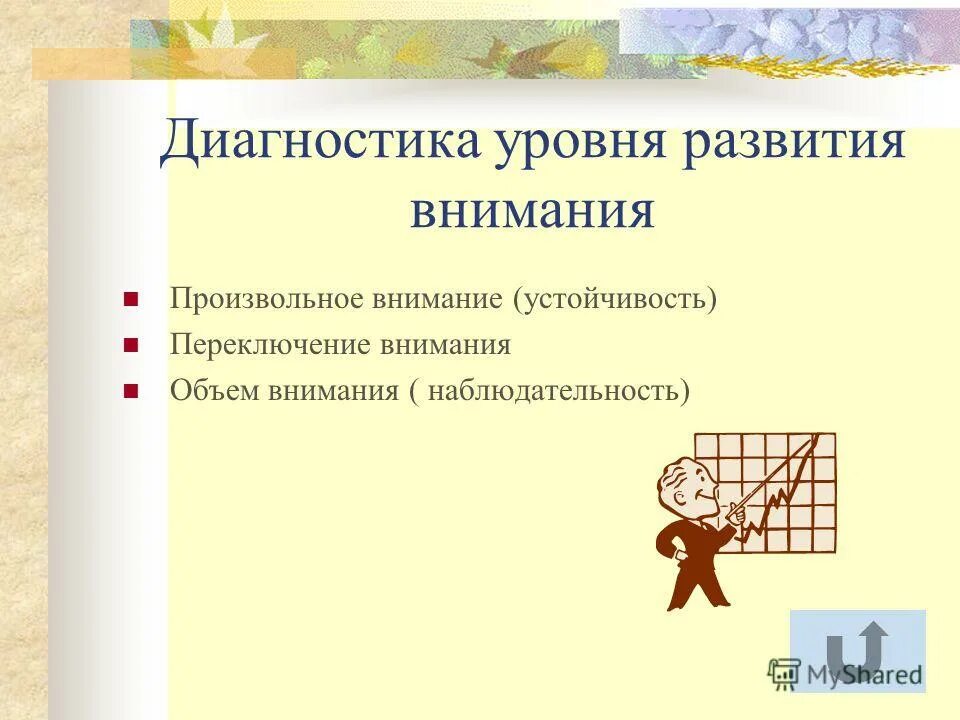 Диагностика уровня развития внимания

Произвольное внимание (устойчивость)
Переключение внимания
Объем внимания ( наблюдательность)

MyShared